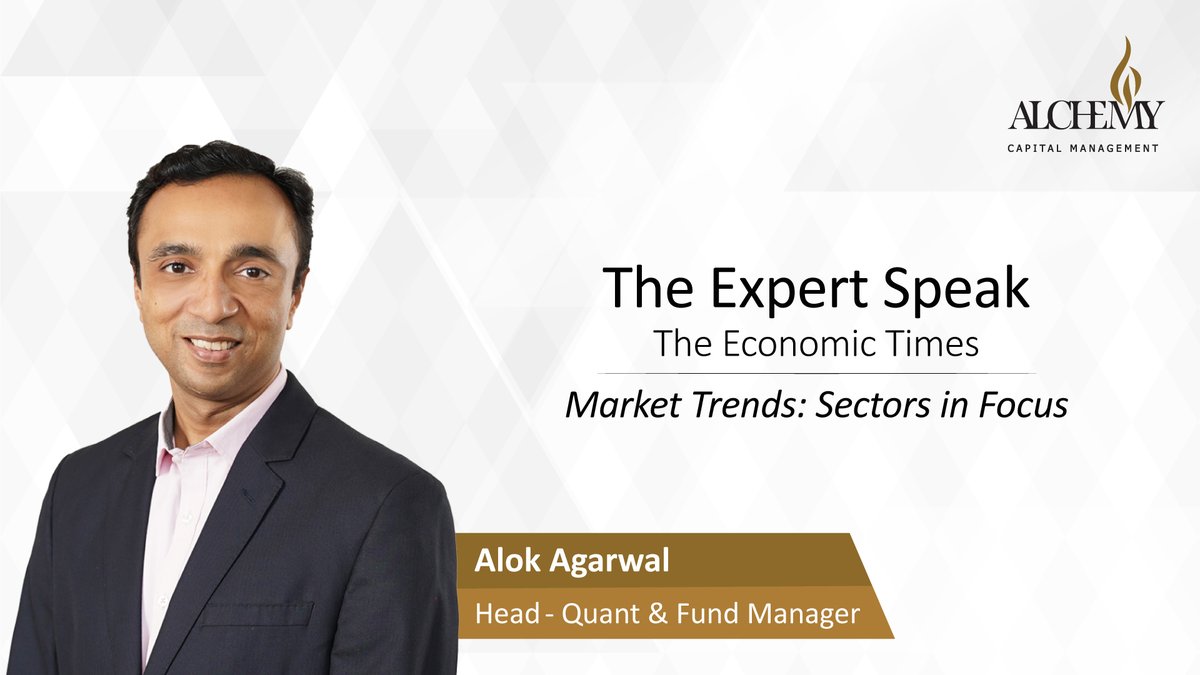 ALCHEMY
CAPITAL MANAGEMENT

The Expert Speak
The Economic Times

Market Trends: Sectors in Focus

Alok Agarwal
Head - Quant & Fund Manager